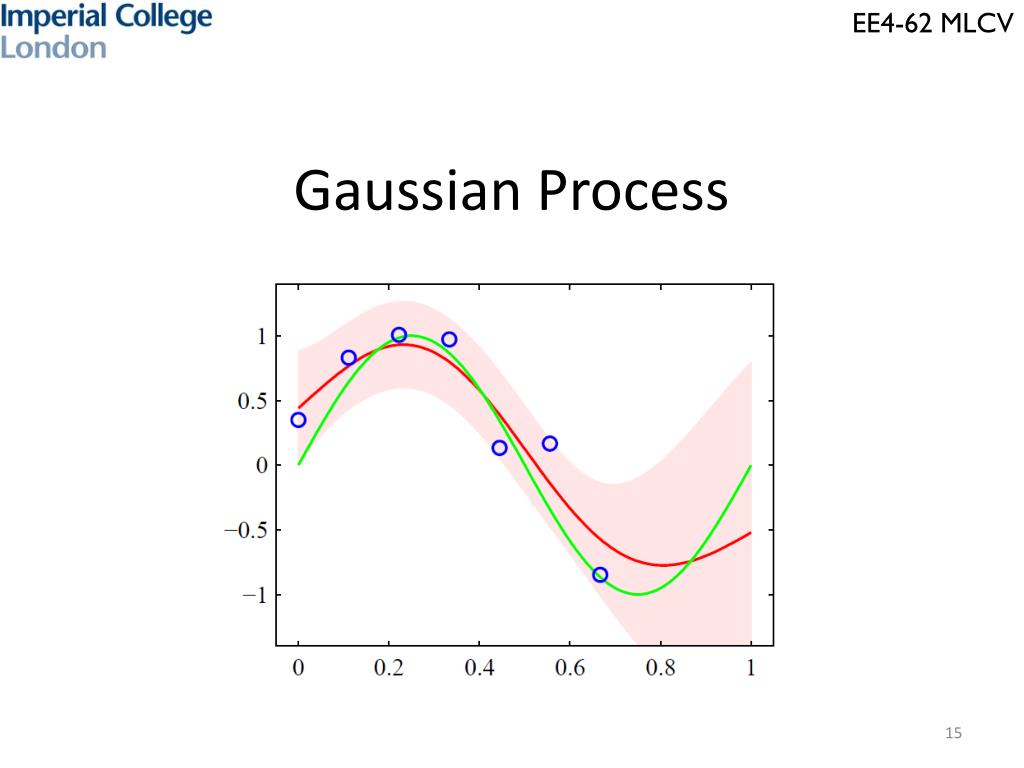 Imperial College London

EE4-62 MLCV

Gaussian Process

1
0.5
0
−0.5
−1

0
0.2
0.4
0.6
0.8
1

15